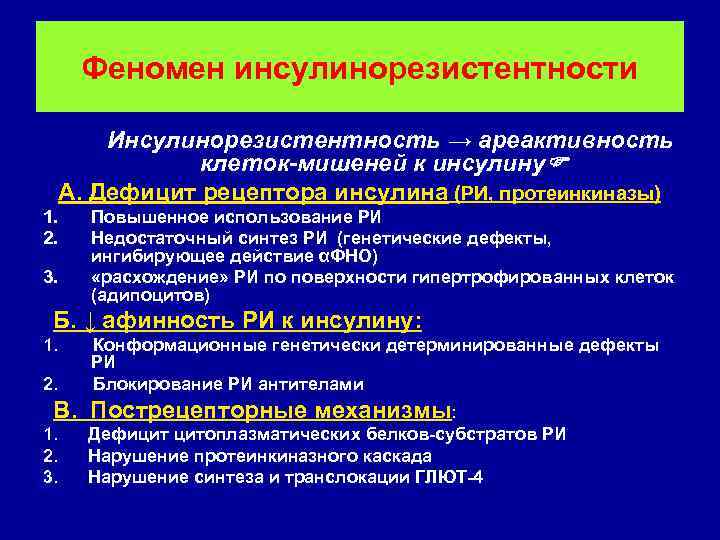 Феномен инсулинорезистентности

Инсулинорезистентность → ареактивность клеток-мишеней к инсулину☞

А. Дефицит рецептора инсулина (РИ. протеинкиназы)
1. Повышенное использование РИ
2. Недостаточный синтез РИ (генетические дефекты, ингибирующее действие αФНО)
3. «расхождение» РИ по поверхности гипертрофированных клеток (адипоцитов)

Б. ↓ афинность РИ к инсулину:
1. Конформационные генетически детерминированные дефекты РИ
2. Блокирование РИ антителами

В. Пострецепторные механизмы:
1. Дефицит цитоплазматических белков-субстратов РИ
2. Нарушение протеинкиназного каскада
3. Нарушение синтеза и транслокации ГЛЮТ-4